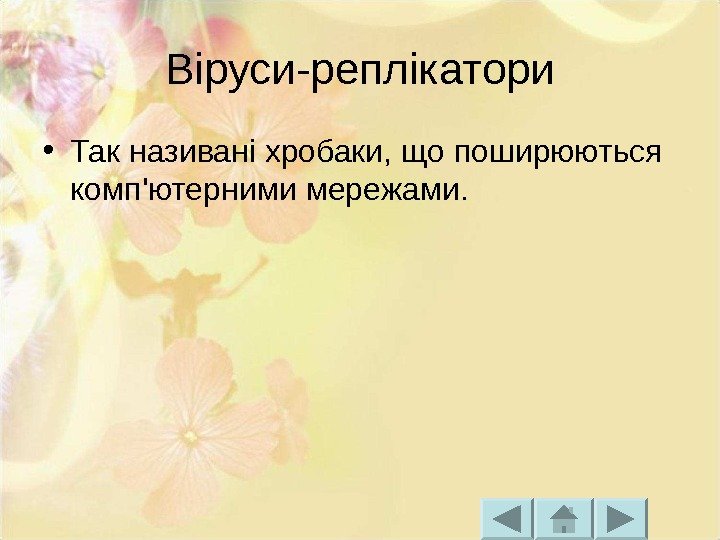 Віруси-реплікатори

• Так називані хробаки, що поширюються комп'ютерними мережами.